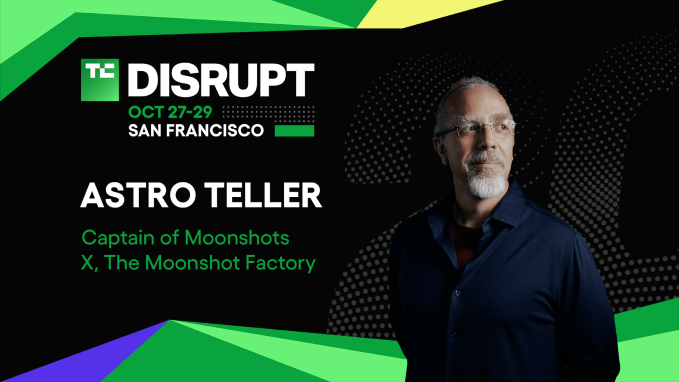 TC DISRUPT
OCT 27-29
SAN FRANCISCO

ASTRO TELLER

Captain of Moonshots
X, The Moonshot Factory